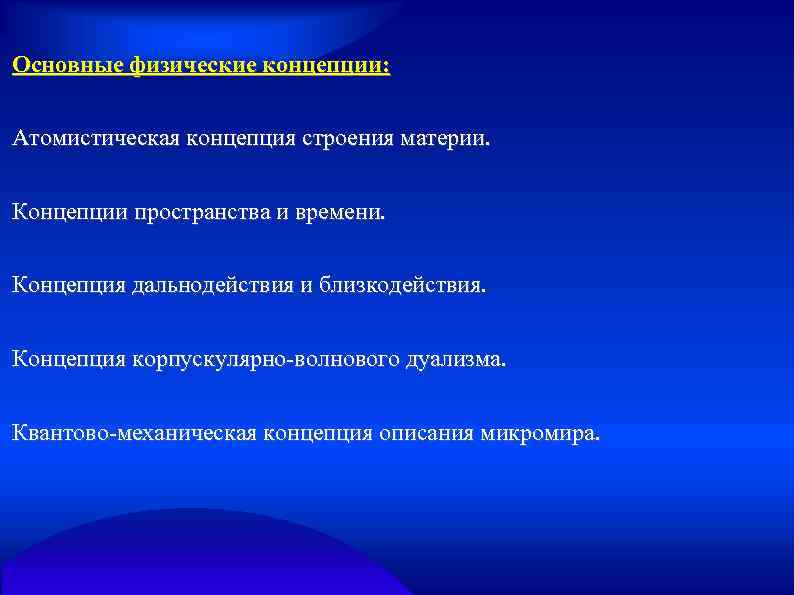 Основные физические концепции:

Атомистическая концепция строения материи.

Концепции пространства и времени.

Концепция дальнодействия и близкодействия.

Концепция корпускулярно-волнового дуализма.

Квантово-механическая концепция описания микромира.